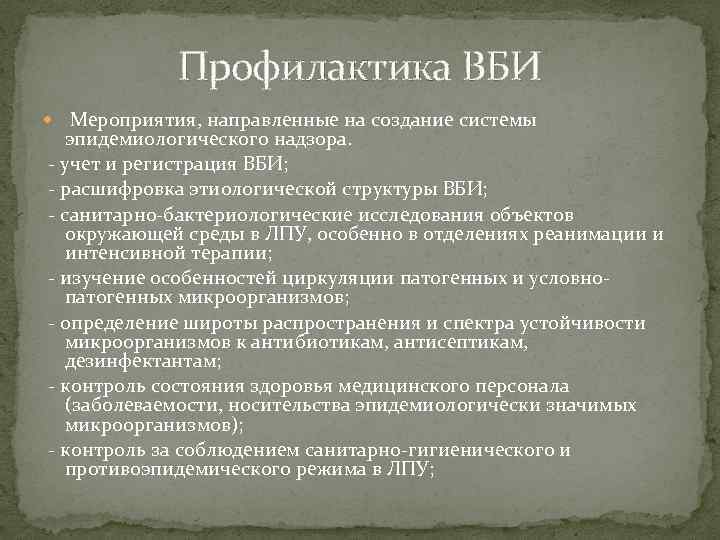 Профилактика ВБИ

Мероприятия, направленные на создание системы эпидемиологического надзора.

- учет и регистрация ВБИ;

- расшифровка этиологической структуры ВБИ;

- санитарно-бактериологические исследования объектов окружающей среды в ЛПУ, особенно в отделениях реанимации и интенсивной терапии;

- изучение особенностей циркуляции патогенных и условно-патогенных микроорганизмов;

- определение широты распространения и спектра устойчивости микроорганизмов к антибиотикам, антисептикам, дезинфектантам;

- контроль состояния здоровья медицинского персонала (заболеваемости, носительства эпидемиологически значимых микроорганизмов);

- контроль за соблюдением санитарно-гигиенического и противоэпидемического режима в ЛПУ;